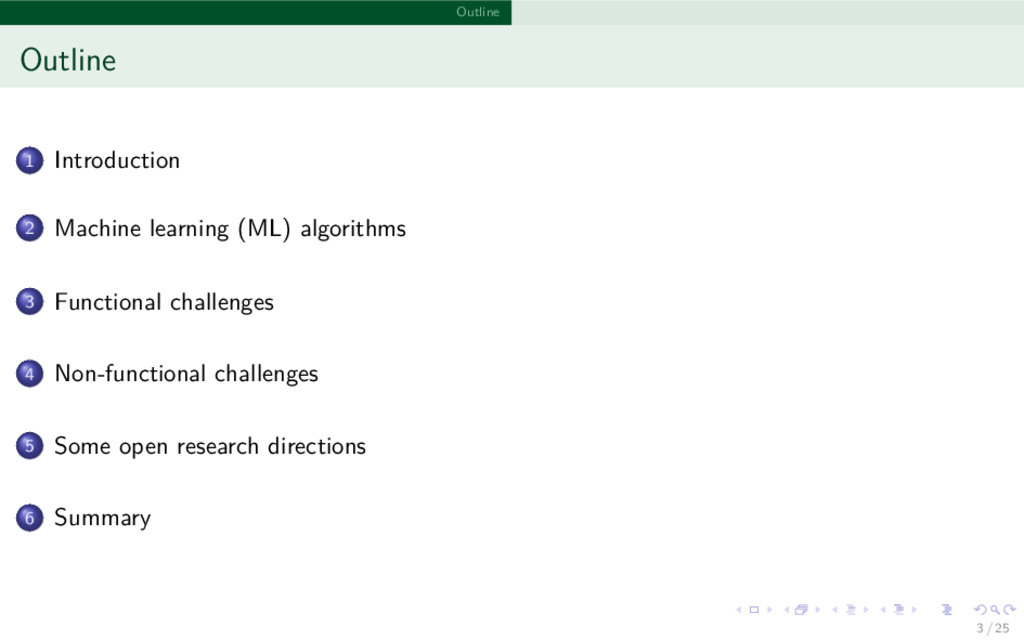 Outline

Outline

1 Introduction

2 Machine learning (ML) algorithms

3 Functional challenges

4 Non-functional challenges

5 Some open research directions

6 Summary

3 / 25